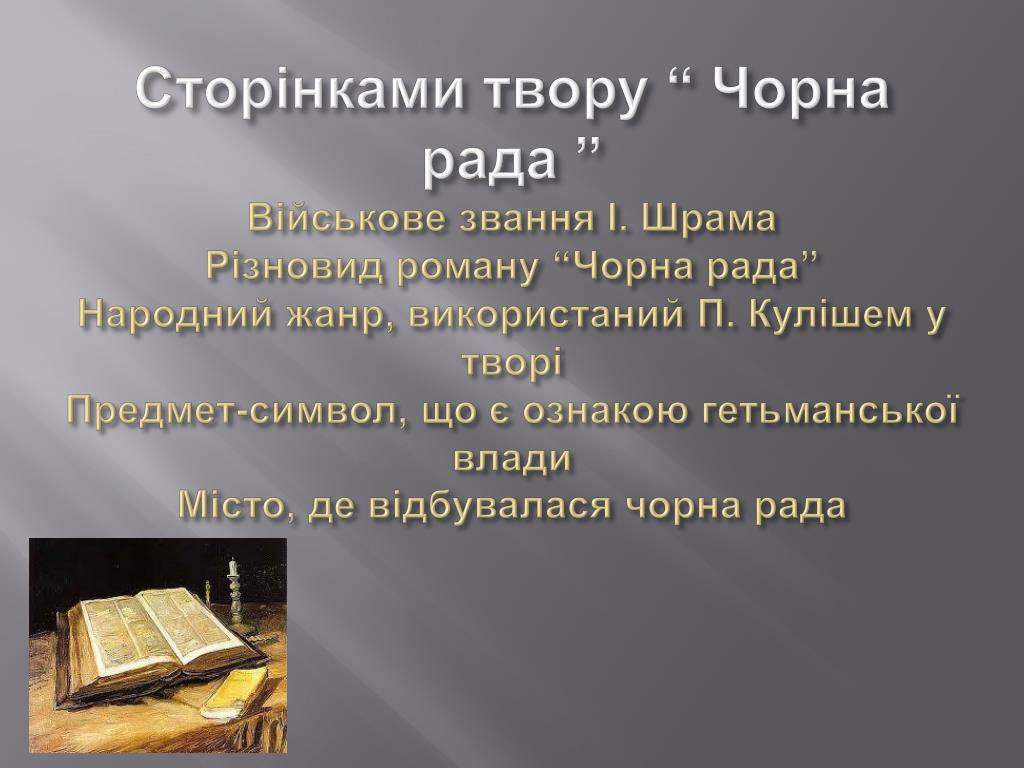 Сторінками твору “ Чорна рада ”

Військове звання І. Шрама
Різновид роману “Чорна рада”
Народний жанр, використаний П. Кулішем у творі
Предмет-символ, що є ознакою гетьманської влади
Місто, де відбувалася чорна рада